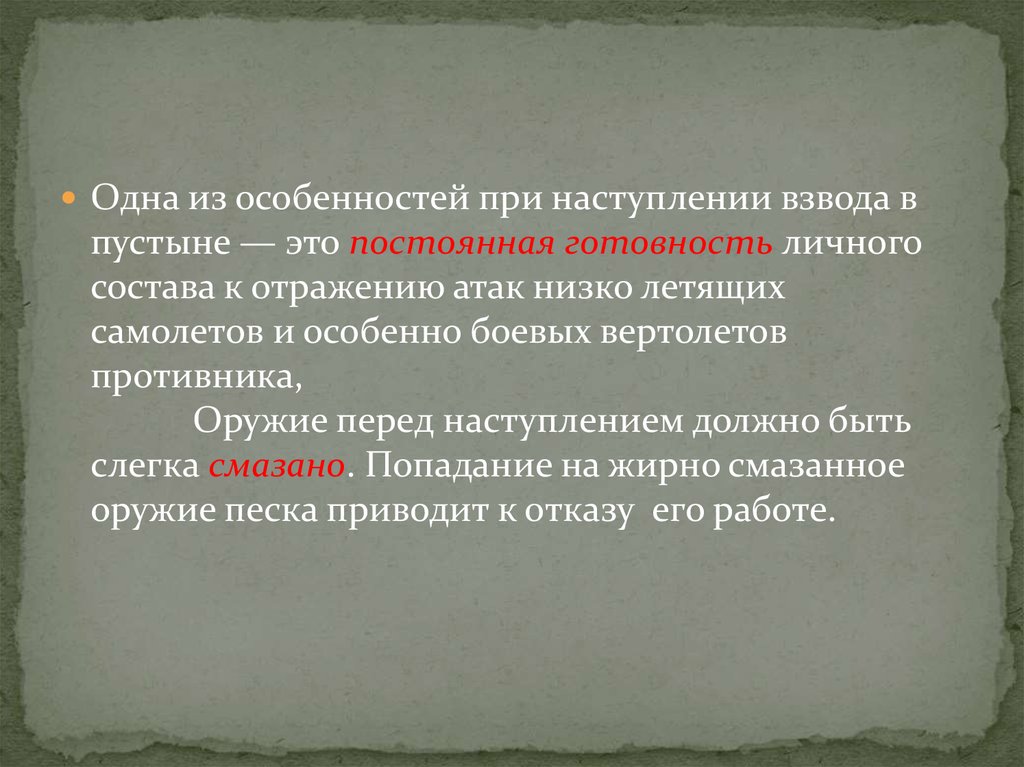 Одна из особенностей при наступлении взвода в пустыне — это постоянная готовность личного состава к отражению атак низко летящих самолетов и особенно боевых вертолетов противника,

Оружие перед наступлением должно быть слегка смазано. Попадание на жирно смазанное оружие песка приводит к отказу его работе.